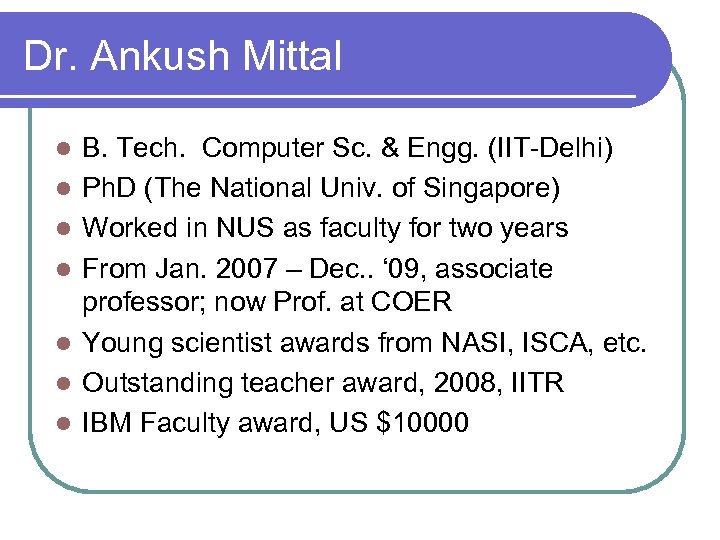 Dr. Ankush Mittal

- B. Tech. Computer Sc. & Engg. (IIT-Delhi)
- PhD (The National Univ. of Singapore)
- Worked in NUS as faculty for two years
- From Jan. 2007 – Dec.. ‘09, associate professor; now Prof. at COER
- Young scientist awards from NASI, ISCA, etc.
- Outstanding teacher award, 2008, IITR
- IBM Faculty award, US \$10000